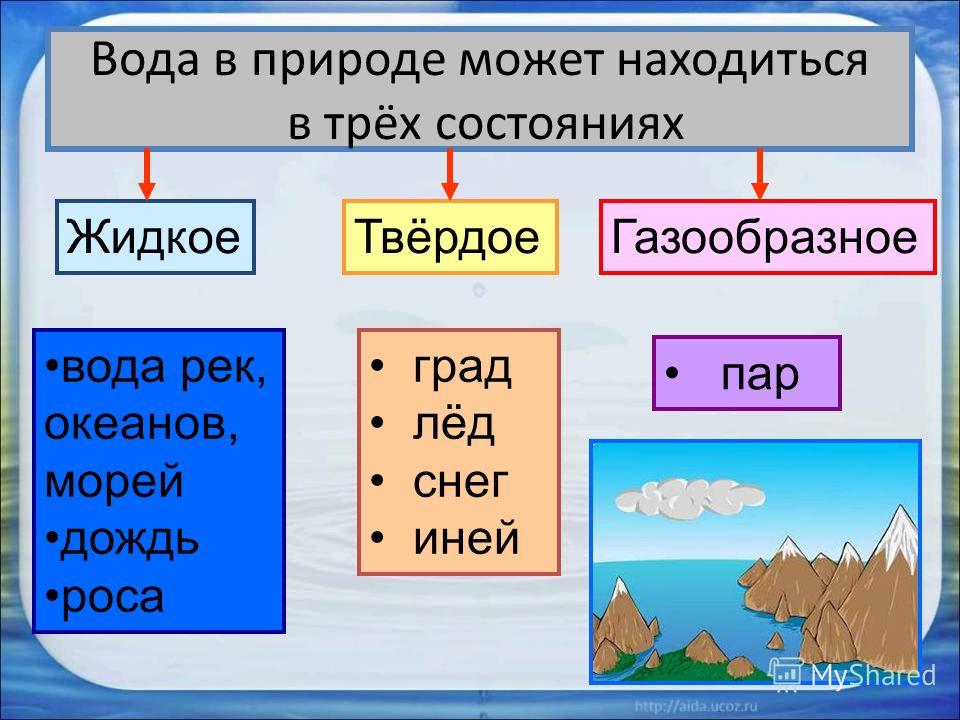 Вода в природе может находиться в трёх состояниях

Жидкое

Твёрдое

Газообразное

•вода рек, океанов, морей
•дождь
•роса

• град
• лёд
• снег
• иней

• пар

MyShared

http://aida.ucoz.ru